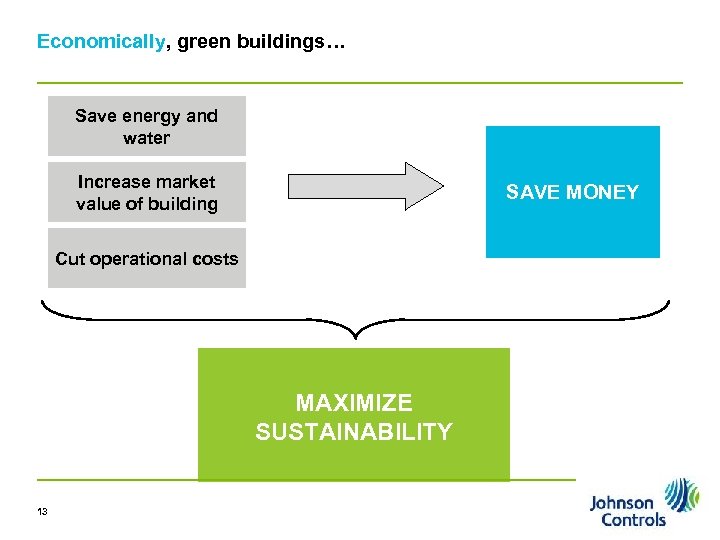 Economically, green buildings…

Save energy and water

Increase market value of building

Cut operational costs

SAVE MONEY

MAXIMIZE SUSTAINABILITY

13

Johnson Controls